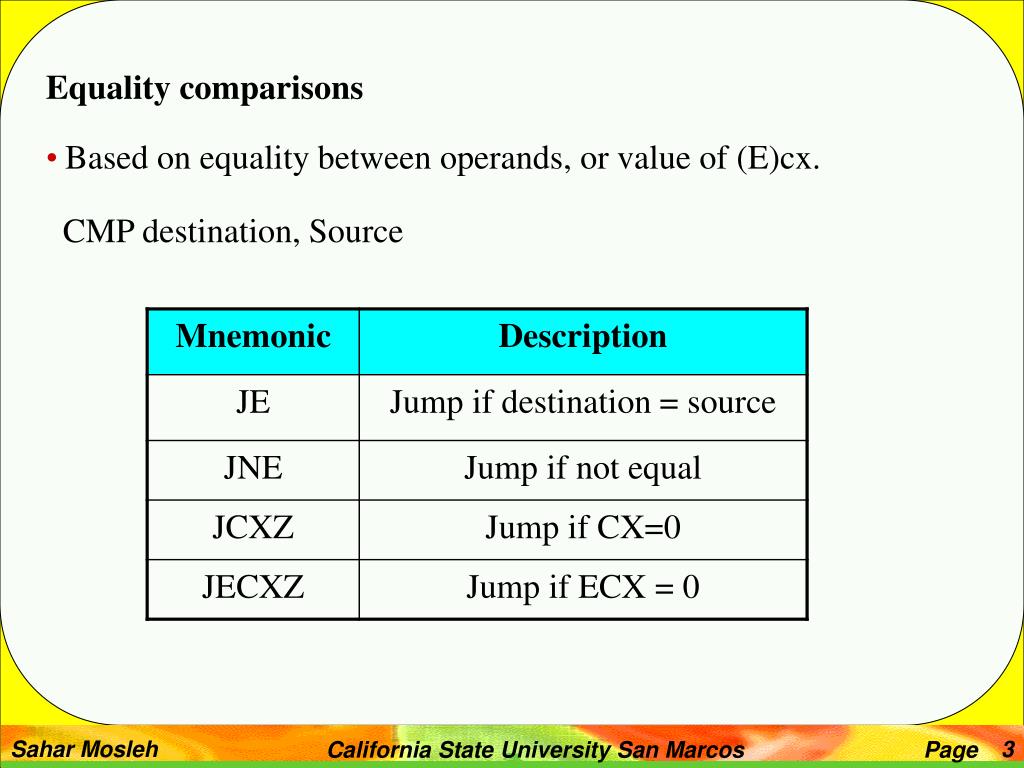 Equality comparisons

• Based on equality between operands, or value of (E)cx.

CMP destination, Source

| Mnemonic | Description |
|---|---|
| JE | Jump if destination = source |
| JNE | Jump if not equal |
| JCXZ | Jump if CX=0 |
| JECXZ | Jump if ECX = 0 |

Sahar Mosleh California State University San Marcos Page 3